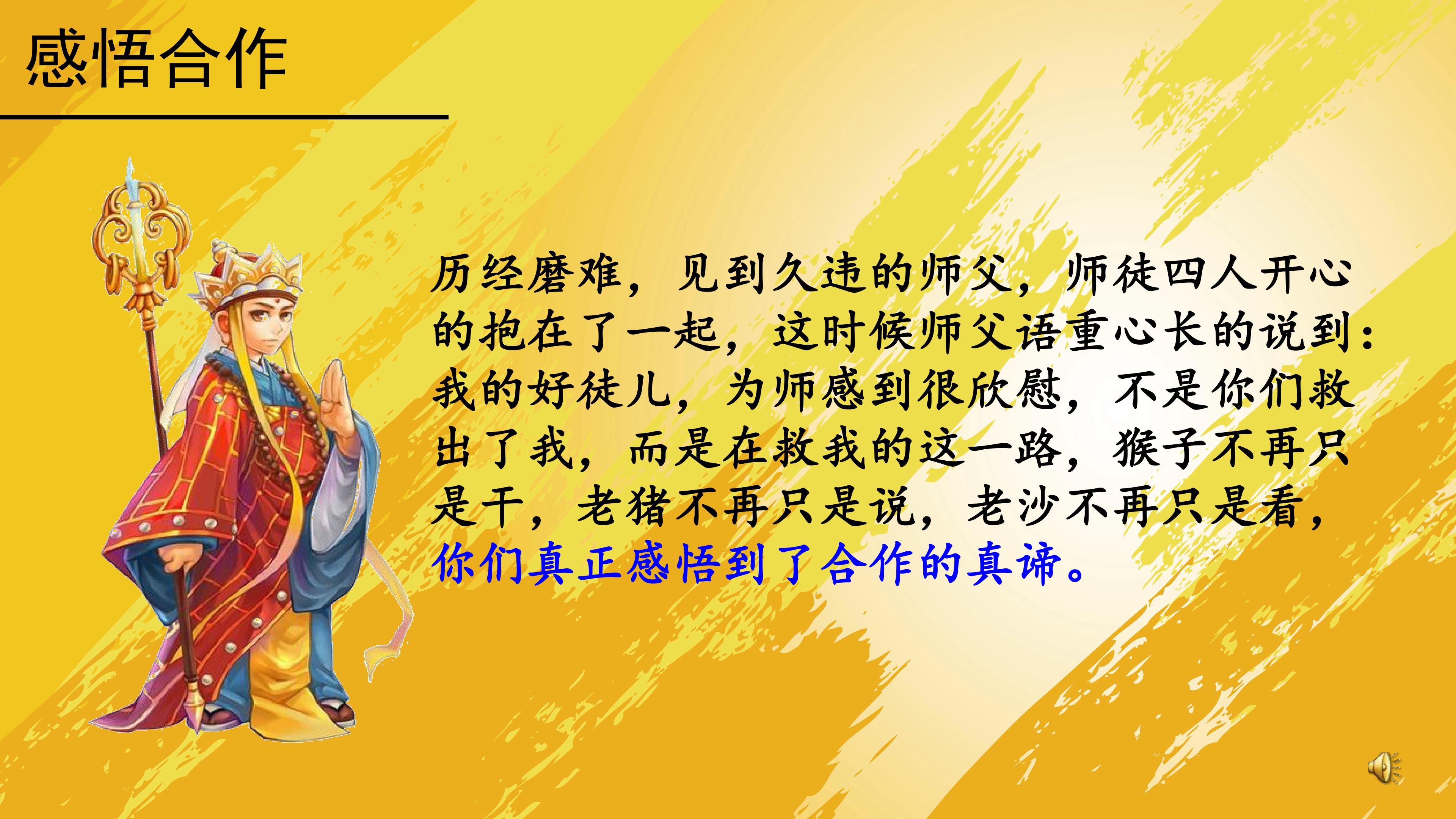 感悟合作

历经磨难，见到久违的师父，师徒四人开心的抱在了一起，这时候师父语重心长的说到：我的好徒儿，为师感到很欣慰，不是你们救出了我，而是在救我的这一路，猴子不再只是干，老猪不再只是说，老沙不再只是看，你们真正感悟到了合作的真谛。